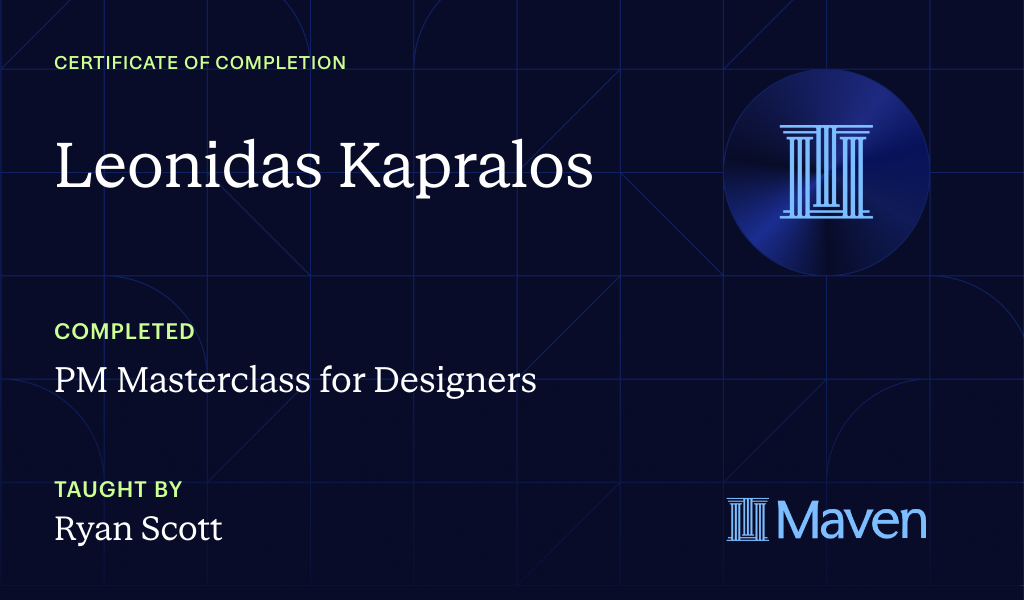 CERTIFICATE OF COMPLETION

Leonidas Kapralos

COMPLETED

PM Masterclass for Designers

TAUGHT BY

Ryan Scott

Maven